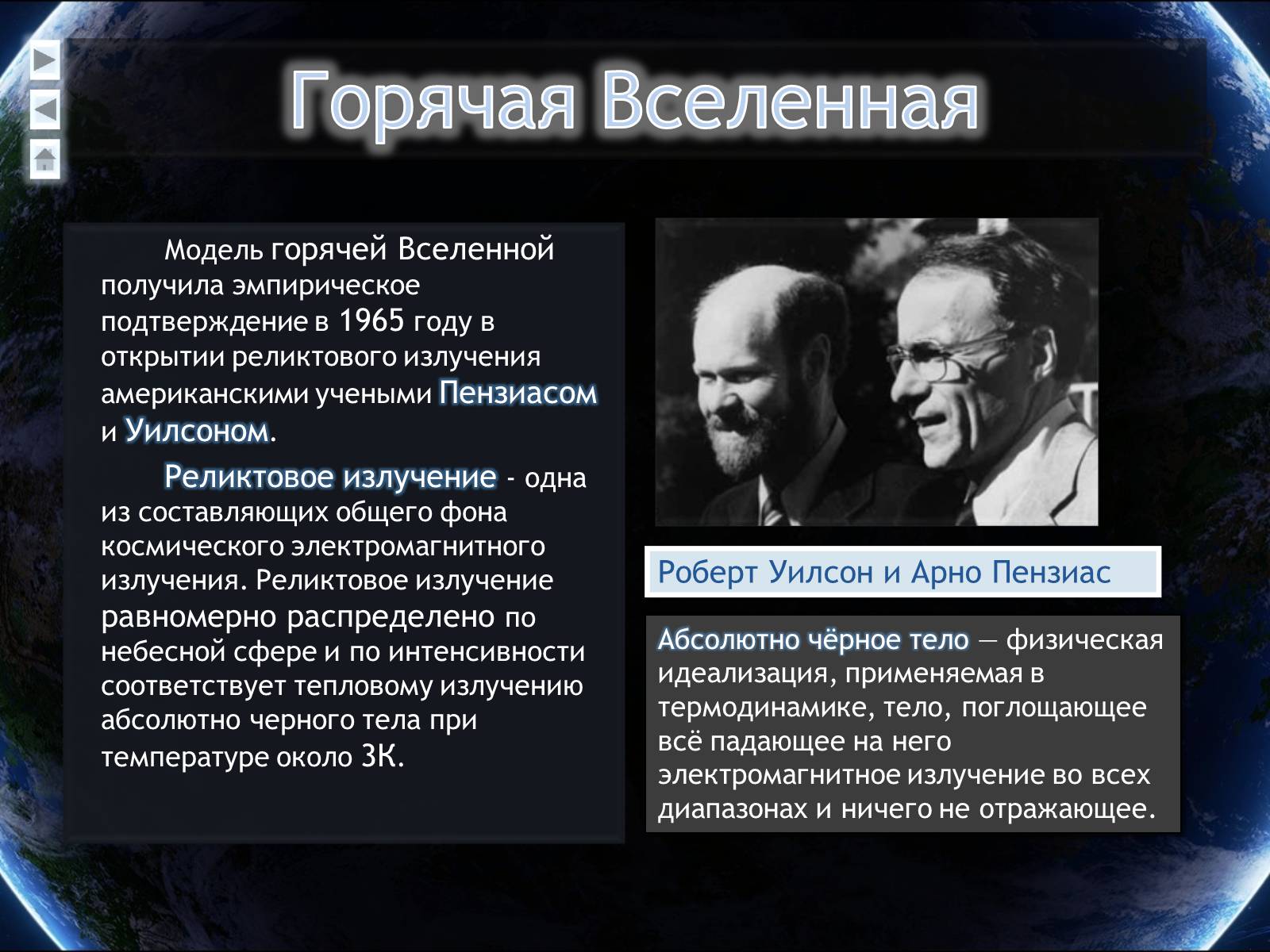 Горячая Вселенная

Модель горячей Вселенной получила эмпирическое подтверждение в 1965 году в открытии реликтового излучения американскими учеными Пензиасом и Уилсоном.

Реликтовое излучение - одна из составляющих общего фона космического электромагнитного излучения. Реликтовое излучение равномерно распределено по небесной сфере и по интенсивности соответствует тепловому излучению абсолютно черного тела при температуре около 3К.

Роберт Уилсон и Арно Пензиас

Абсолютно чёрное тело — физическая идеализация, применяемая в термодинамике, тело, поглощающее всё падающее на него электромагнитное излучение во всех диапазонах и ничего не отражающее.